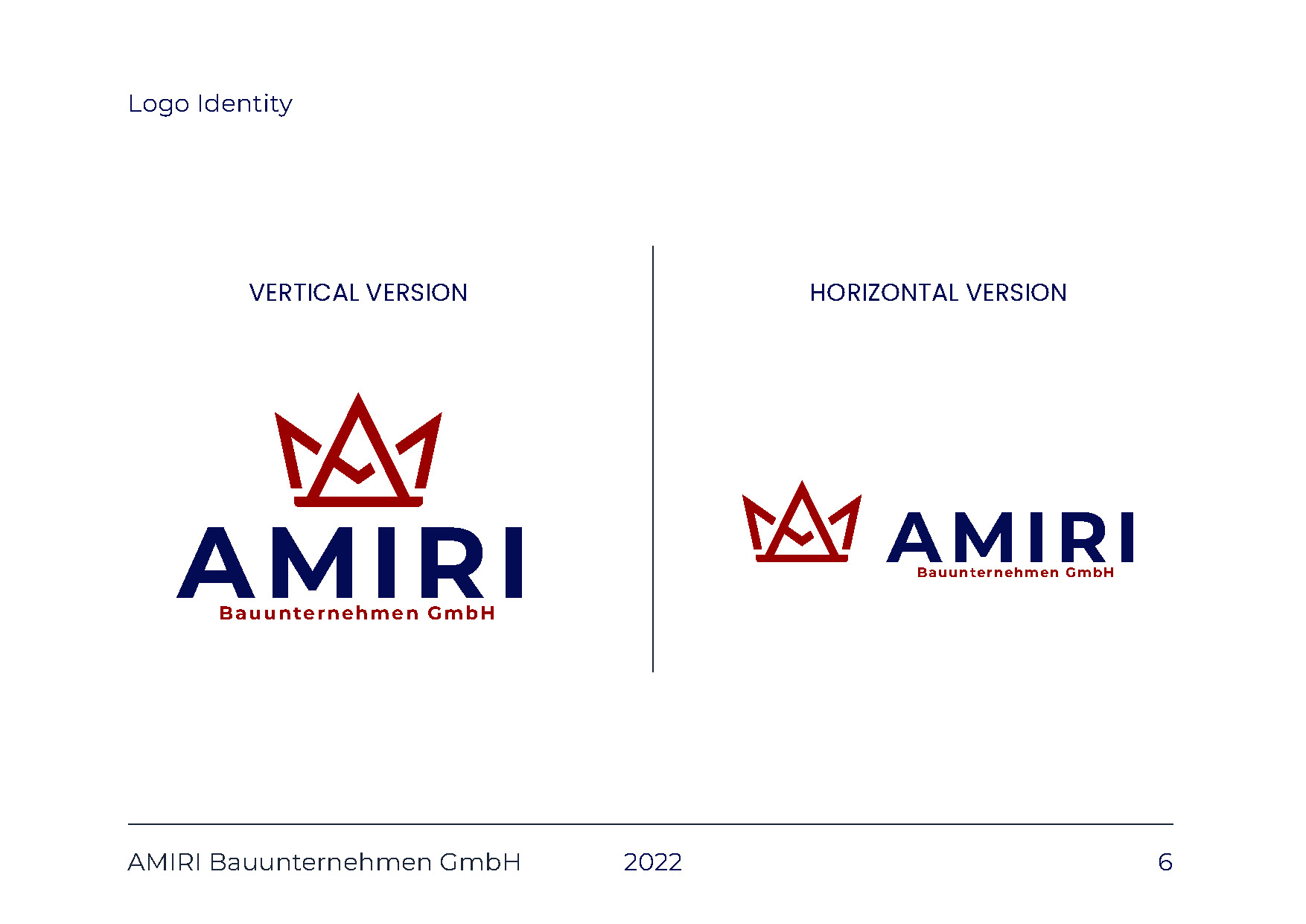 Logo Identity

VERTICAL VERSION

AMIRI
Bauunternehmen GmbH

HORIZONTAL VERSION

AMIRI
Bauunternehmen GmbH

AMIRI Bauunternehmen GmbH 2022 6